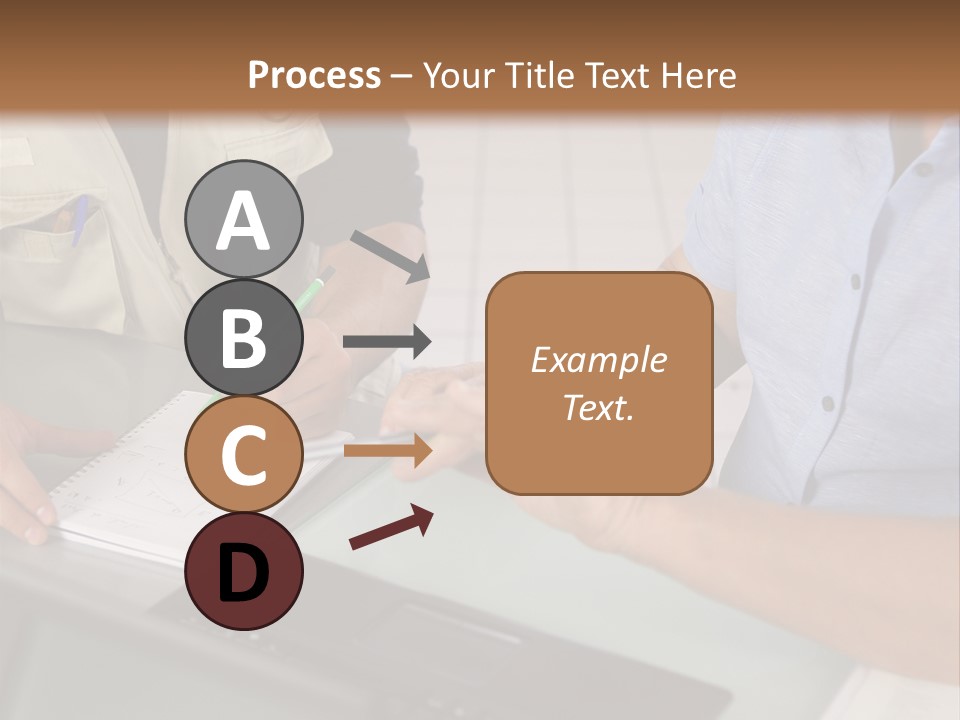 Process – Your Title Text Here

A

B

C

D

Example Text.